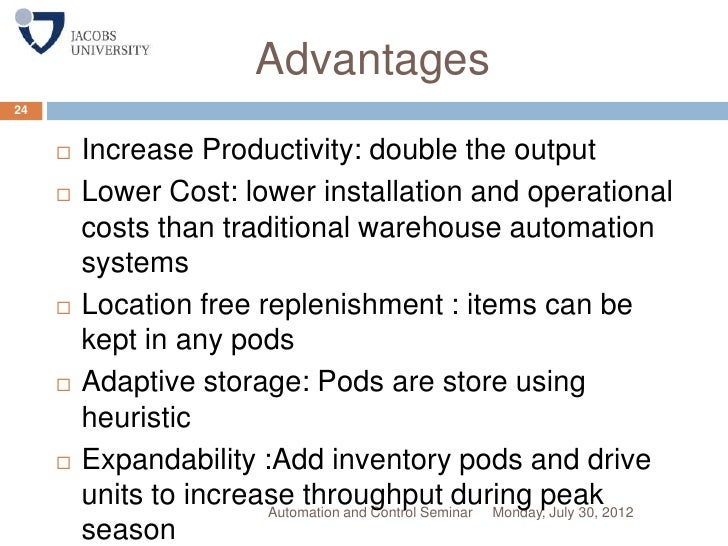 JACOBS UNIVERSITY

Advantages

24

□ Increase Productivity: double the output

□ Lower Cost: lower installation and operational costs than traditional warehouse automation systems

□ Location free replenishment : items can be kept in any pods

□ Adaptive storage: Pods are store using heuristic

□ Expandability :Add inventory pods and drive units to increase throughput during peak season

Automation and Control Seminar Monday, July 30, 2012